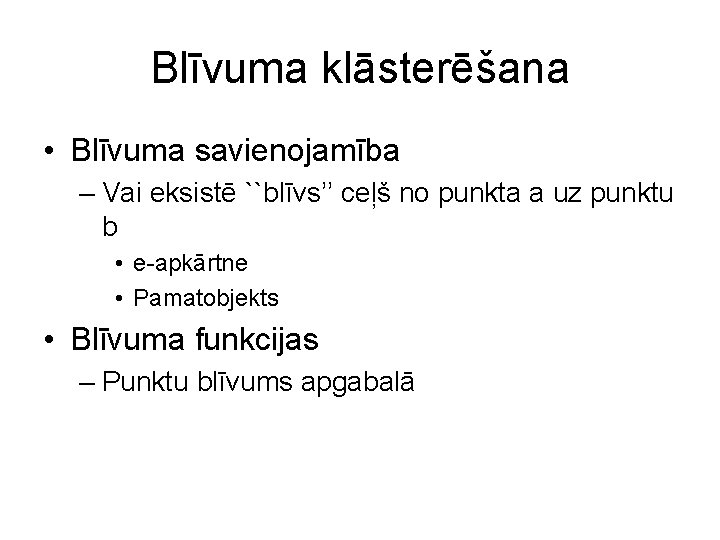 Blīvuma klāsterēšana

• Blīvuma savienojamība
– Vai eksistē ``blīvs'' ceļš no punkta a uz punktu b
• e-apkārtne
• Pamatobjekts

• Blīvuma funkcijas
– Punktu blīvums apgabalā